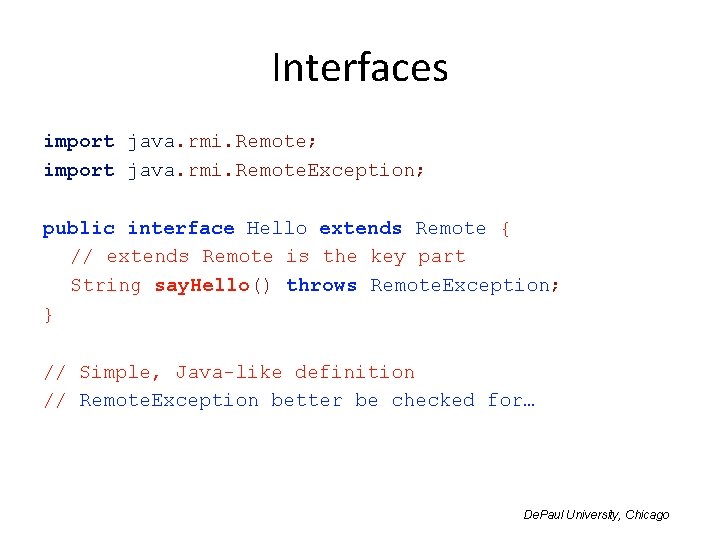 Interfaces

import java.rmi.Remote;
import java.rmi.RemoteException;

public interface Hello extends Remote {
  // extends Remote is the key part
  String sayHello() throws RemoteException;
}

// Simple, Java-like definition
// RemoteException better be checked for…

DePaul University, Chicago